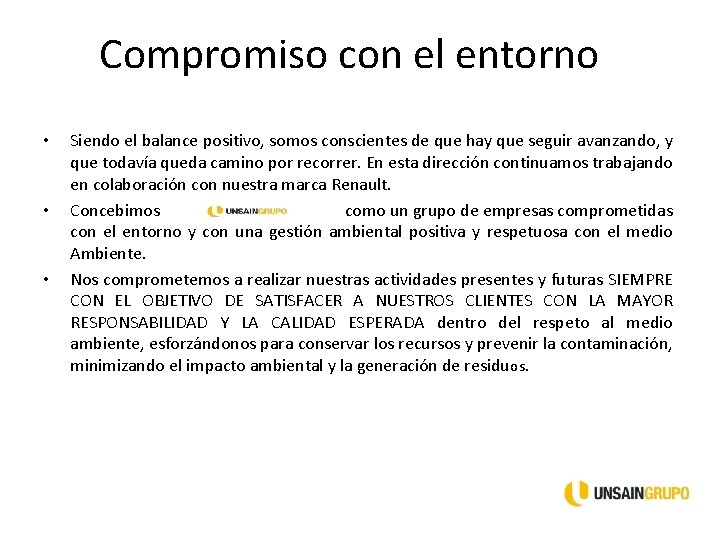 Compromiso con el entorno

• Siendo el balance positivo, somos conscientes de que hay que seguir avanzando, y que todavía queda camino por recorrer. En esta dirección continuamos trabajando en colaboración con nuestra marca Renault.

• Concebimos UNSAINGRUPO como un grupo de empresas comprometidas con el entorno y con una gestión ambiental positiva y respetuosa con el medio Ambiente.

• Nos comprometemos a realizar nuestras actividades presentes y futuras SIEMPRE CON EL OBJETIVO DE SATISFACER A NUESTROS CLIENTES CON LA MAYOR RESPONSABILIDAD Y LA CALIDAD ESPERADA dentro del respeto al medio ambiente, esforzándonos para conservar los recursos y prevenir la contaminación, minimizando el impacto ambiental y la generación de residuos.

UNSAINGRUPO